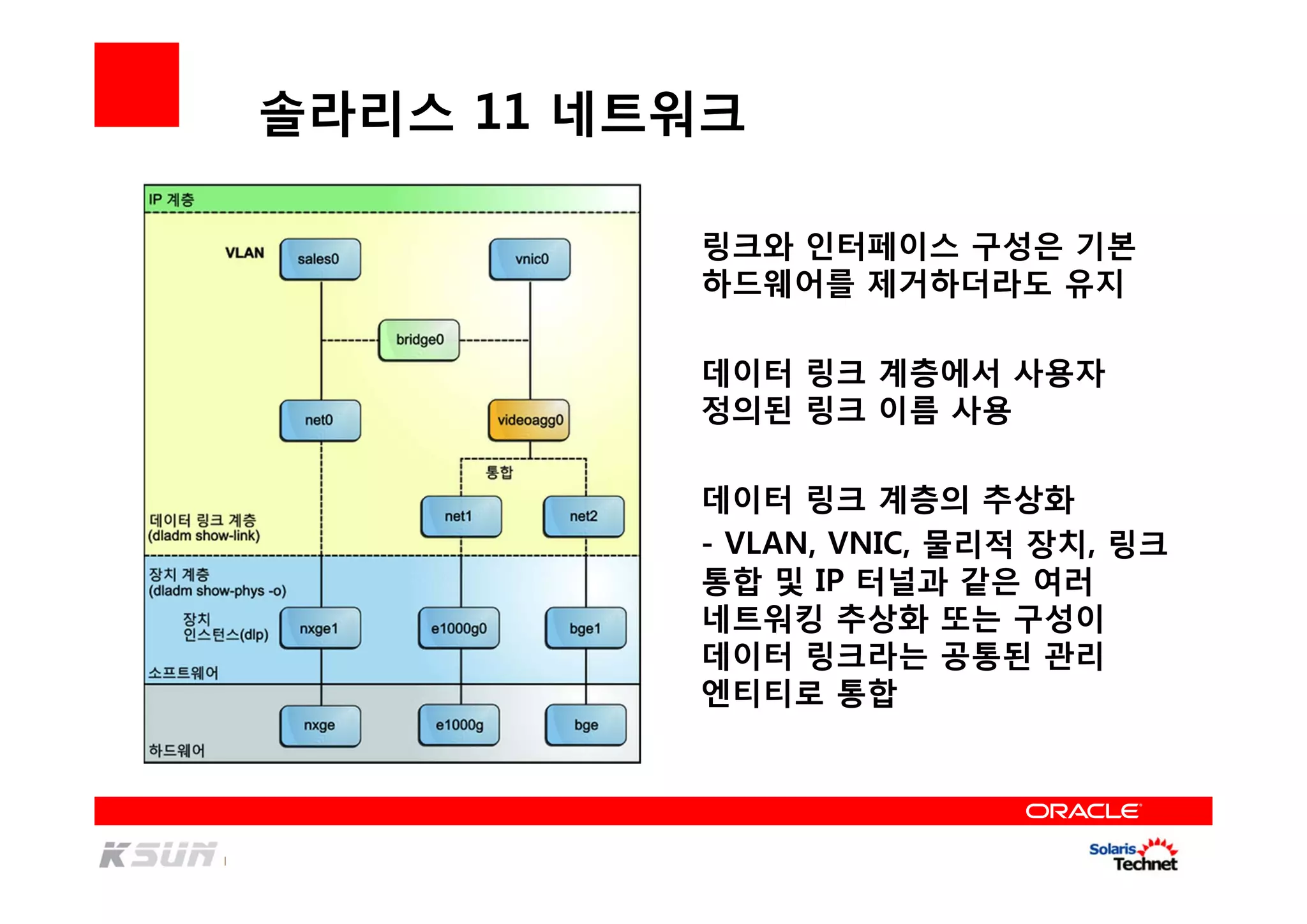 솔라리스 11 네트워크

IP 계층

VLAN

sales0

vnic0

bridge0

net0

videoagg0

통합

net1

net2

데이터 링크 계층
(dladm show-link)

장치 계층
(dladm show-phys -o)

장치
인스턴스(dlp)

nxge1

e1000g0

bge1

소프트웨어

nxge

e1000g

bge

하드웨어

링크와 인터페이스 구성은 기본 하드웨어를 제거하더라도 유지

데이터 링크 계층에서 사용자 정의된 링크 이름 사용

데이터 링크 계층의 추상화
- VLAN, VNIC, 물리적 장치, 링크 통합 및 IP 터널과 같은 여러 네트워킹 추상화 또는 구성이 데이터 링크라는 공통된 관리 엔티티로 통합

ORACLE

KSUN

Solaris Technet